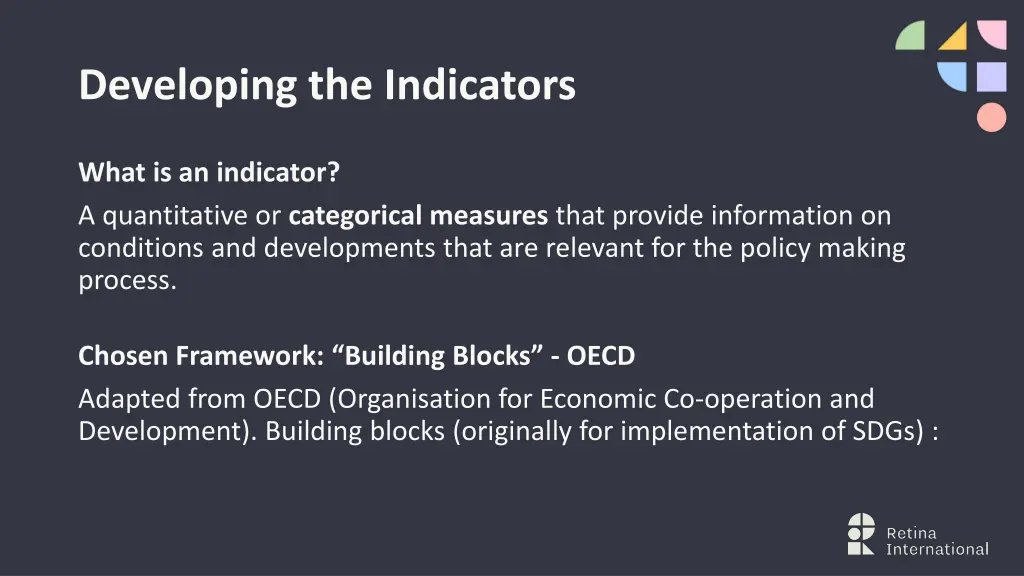 Developing the Indicators

What is an indicator?

A quantitative or categorical measures that provide information on conditions and developments that are relevant for the policy making process.

Chosen Framework: “Building Blocks” - OECD

Adapted from OECD (Organisation for Economic Co-operation and Development). Building blocks (originally for implementation of SDGs) :

Retina International